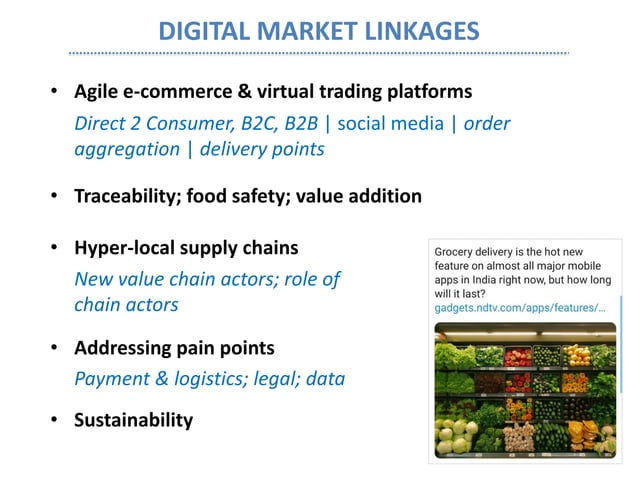 DIGITAL MARKET LINKAGES

• Agile e-commerce & virtual trading platforms

Direct 2 Consumer, B2C, B2B | social media | order aggregation | delivery points

• Traceability; food safety; value addition

• Hyper-local supply chains

New value chain actors; role of chain actors

• Addressing pain points

Payment & logistics; legal; data

• Sustainability

Grocery delivery is the hot new feature on almost all major mobile apps in India right now, but how long will it last?
gadgets.ndtv.com/apps/features/...